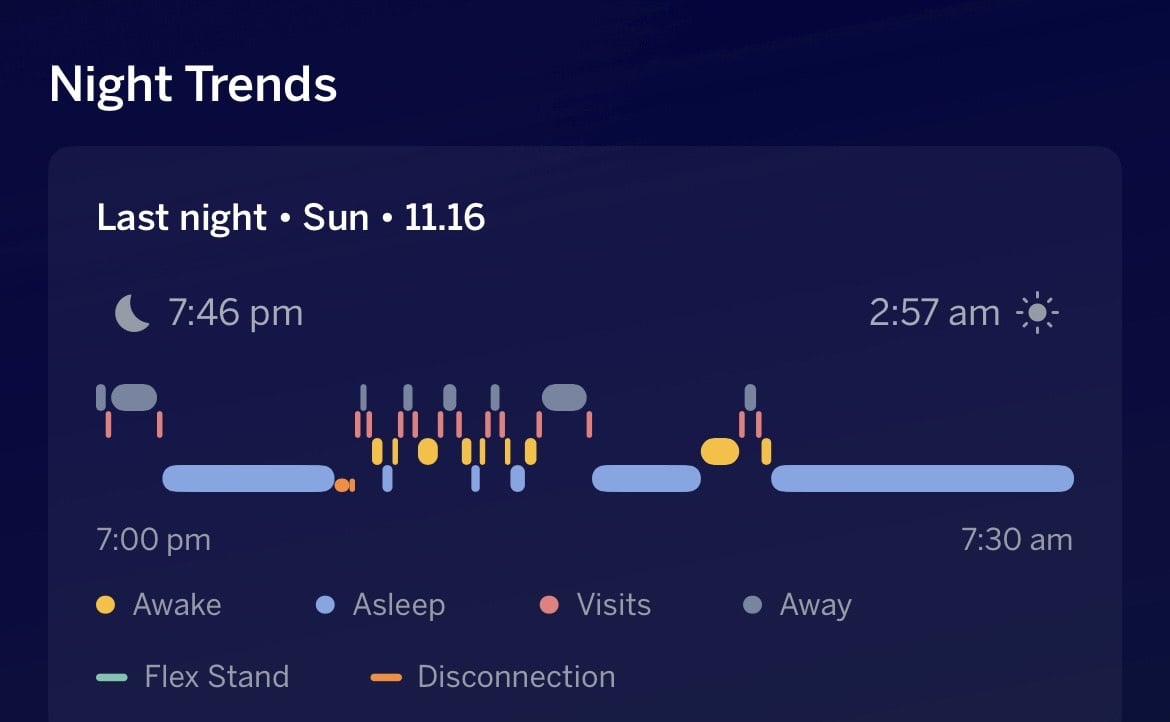 Night Trends

Last night • Sun • 11.16

7:46 pm

2:57 am

7:00 pm

7:30 am

Awake

Asleep

Visits

Away

Flex Stand

Disconnection